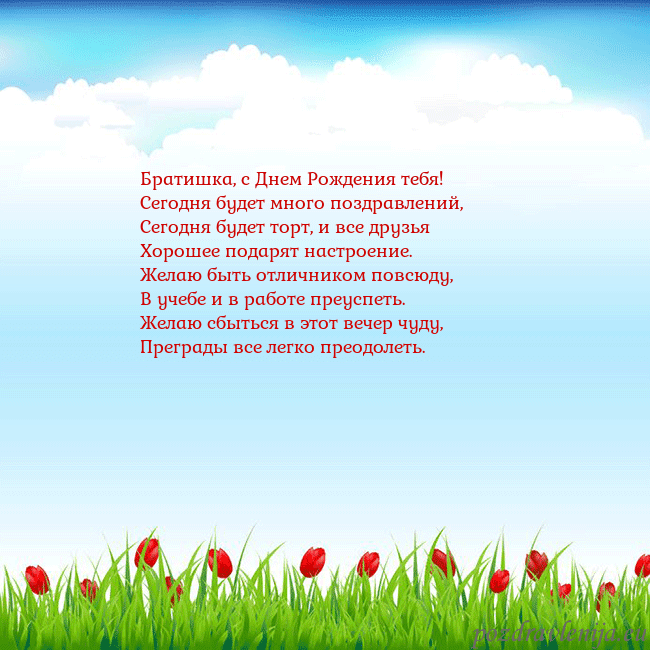 Братишка, с Днем Рождения тебя!
Сегодня будет много поздравлений,
Сегодня будет торт, и все друзья
Хорошее подарят настроение.
Желаю быть отличником повсюду,
В учебе и в работе преуспеть.
Желаю сбыться в этот вечер чуду,
Преграды все легко преодолеть.

pozdravlenija.eu